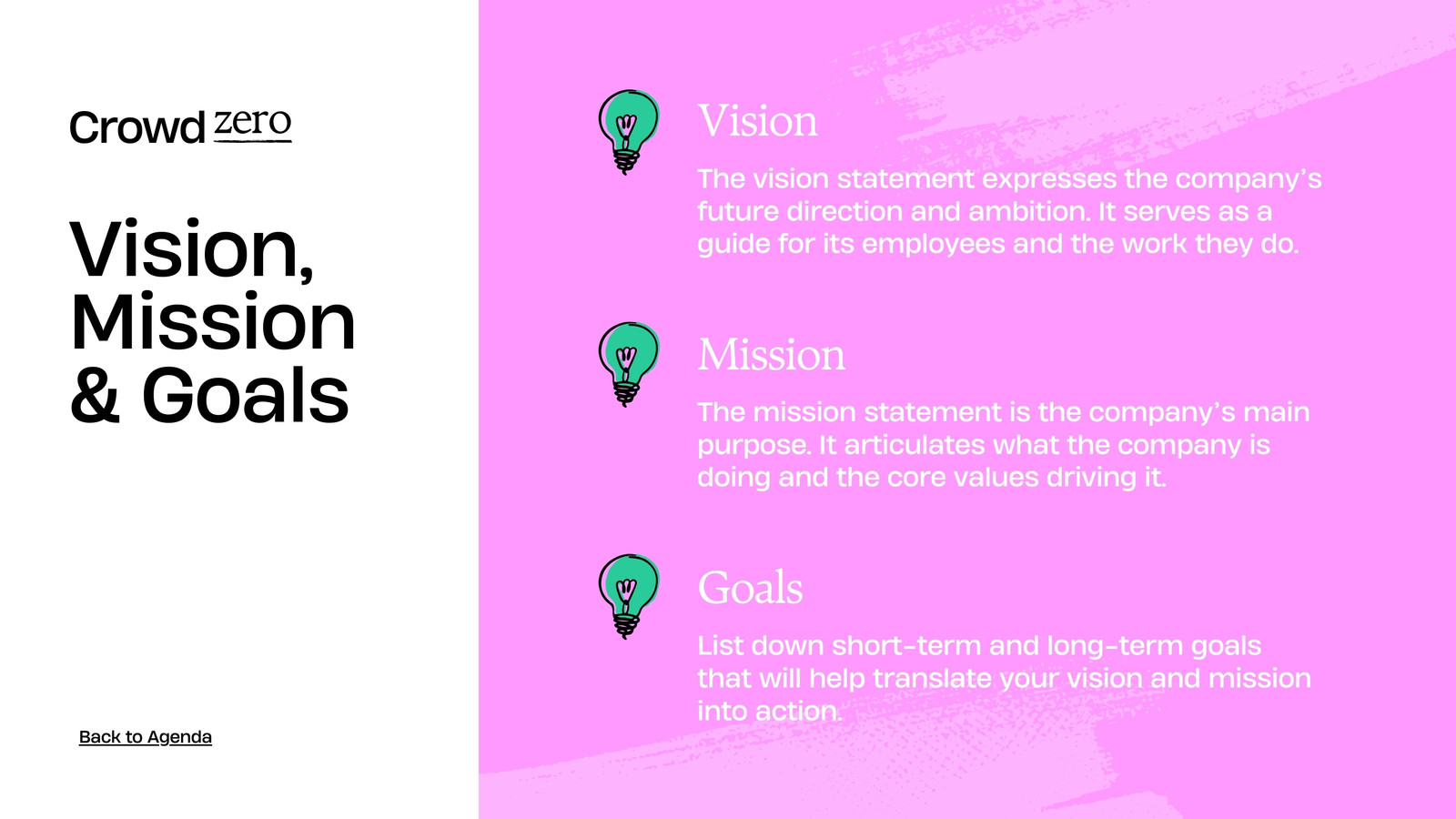 Crowd zero

Vision, Mission & Goals

Back to Agenda

Vision

The vision statement expresses the company's future direction and ambition. It serves as a guide for its employees and the work they do.

Mission

The mission statement is the company's main purpose. It articulates what the company is doing and the core values driving it.

Goals

List down short-term and long-term goals that will help translate your vision and mission into action.